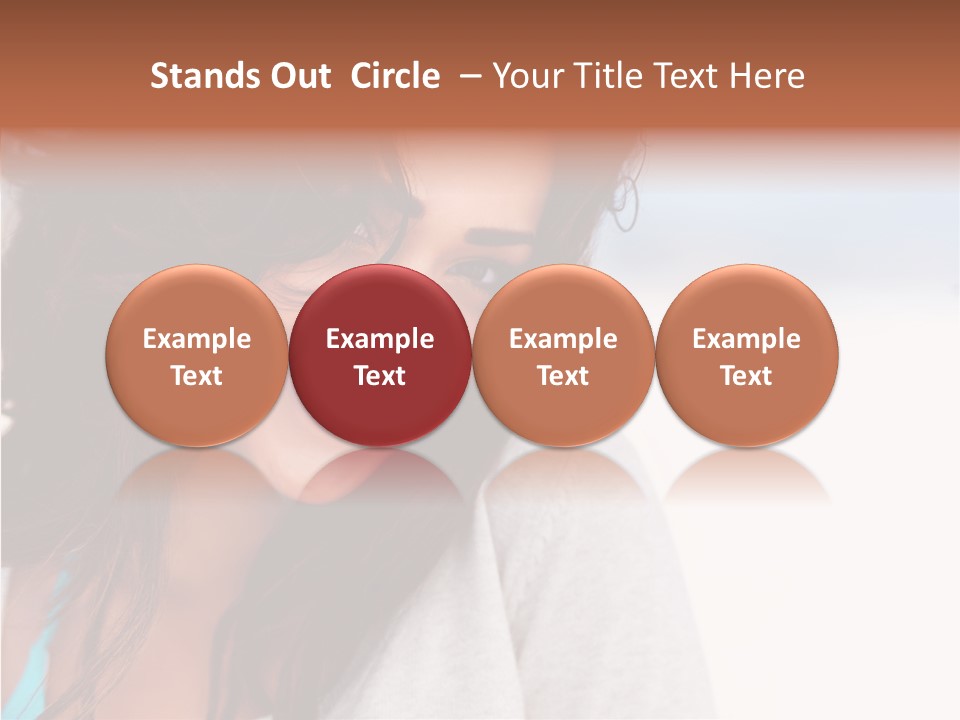 Stands Out Circle – Your Title Text Here

Example Text

Example Text

Example Text

Example Text